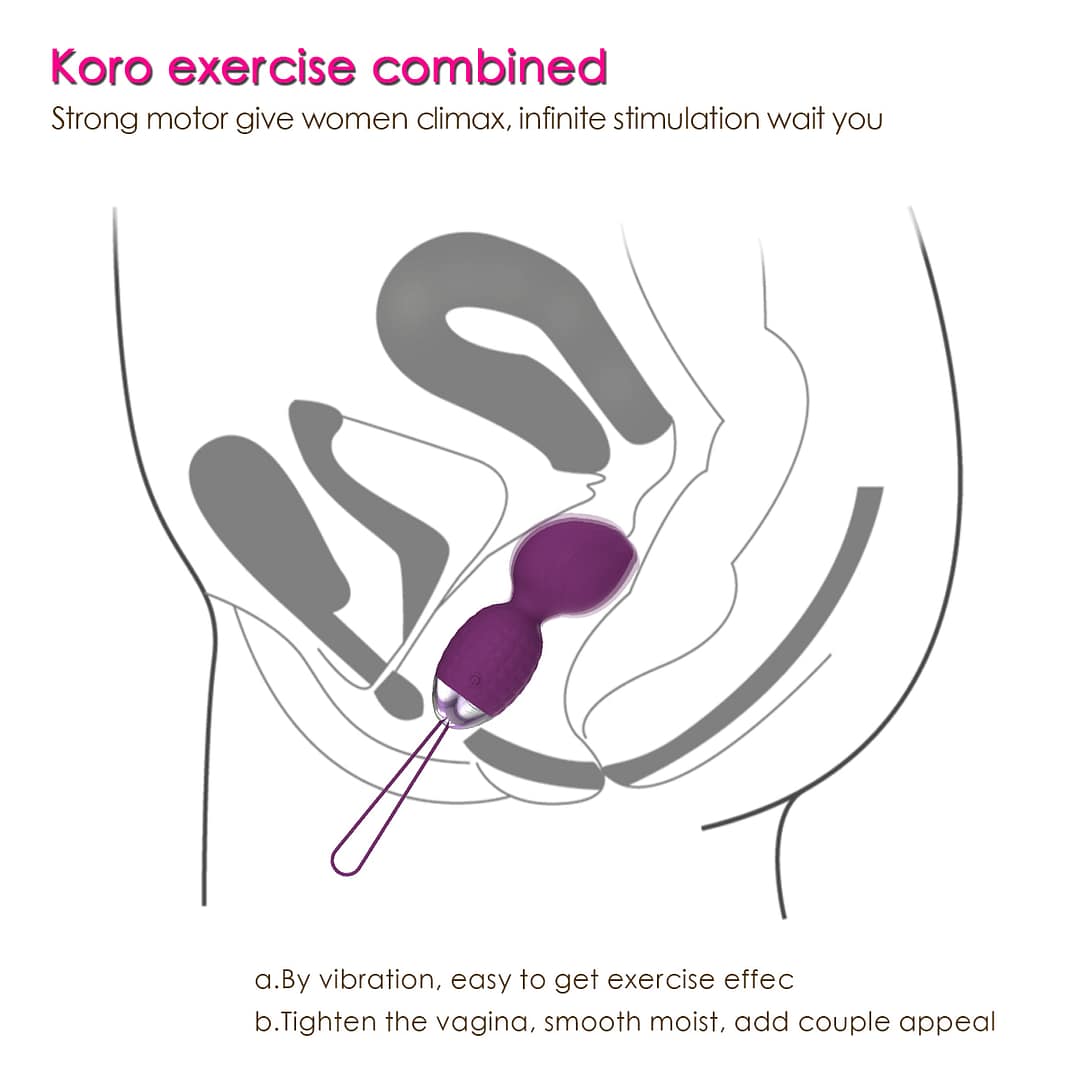 Koro exercise combined
Strong motor give women climax, infinite stimulation wait you

a.By vibration, easy to get exercise effec
b.Tighten the vagina, smooth moist, add couple appeal